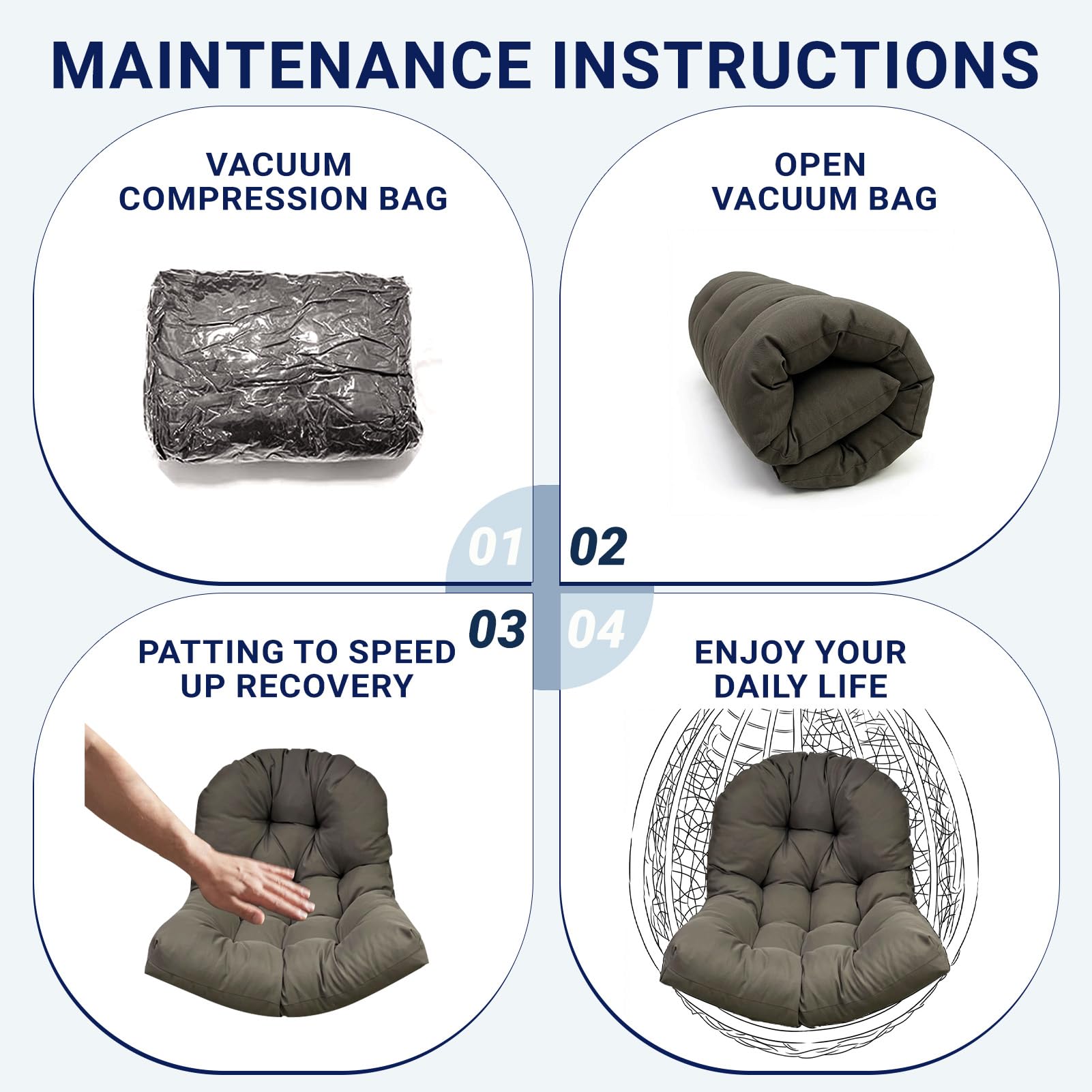 MAINTENANCE INSTRUCTIONS

VACUUM COMPRESSION BAG

01

OPEN VACUUM BAG

02

03

PATTING TO SPEED UP RECOVERY

04

ENJOY YOUR DAILY LIFE